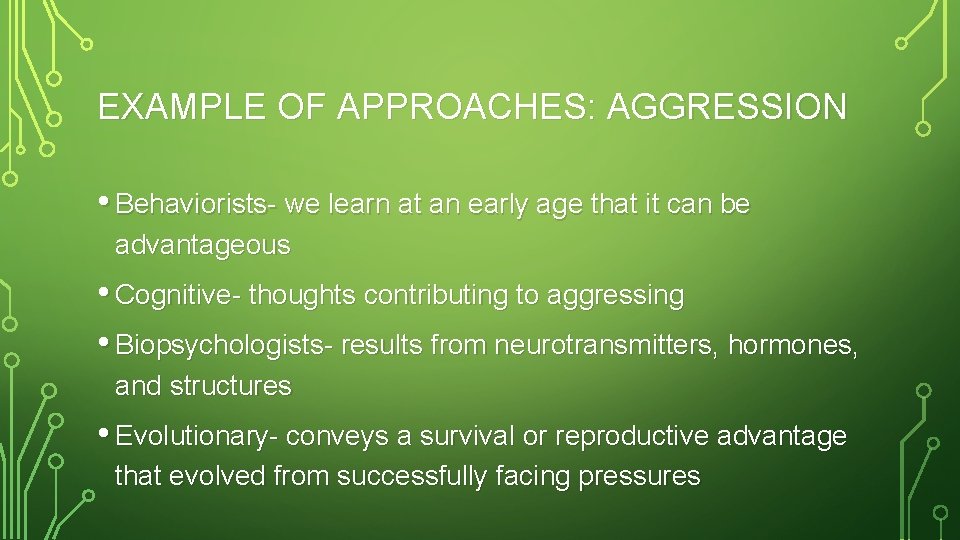 EXAMPLE OF APPROACHES: AGGRESSION

• Behaviorists- we learn at an early age that it can be advantageous

• Cognitive- thoughts contributing to aggressing

• Biopsychologists- results from neurotransmitters, hormones, and structures

• Evolutionary- conveys a survival or reproductive advantage that evolved from successfully facing pressures